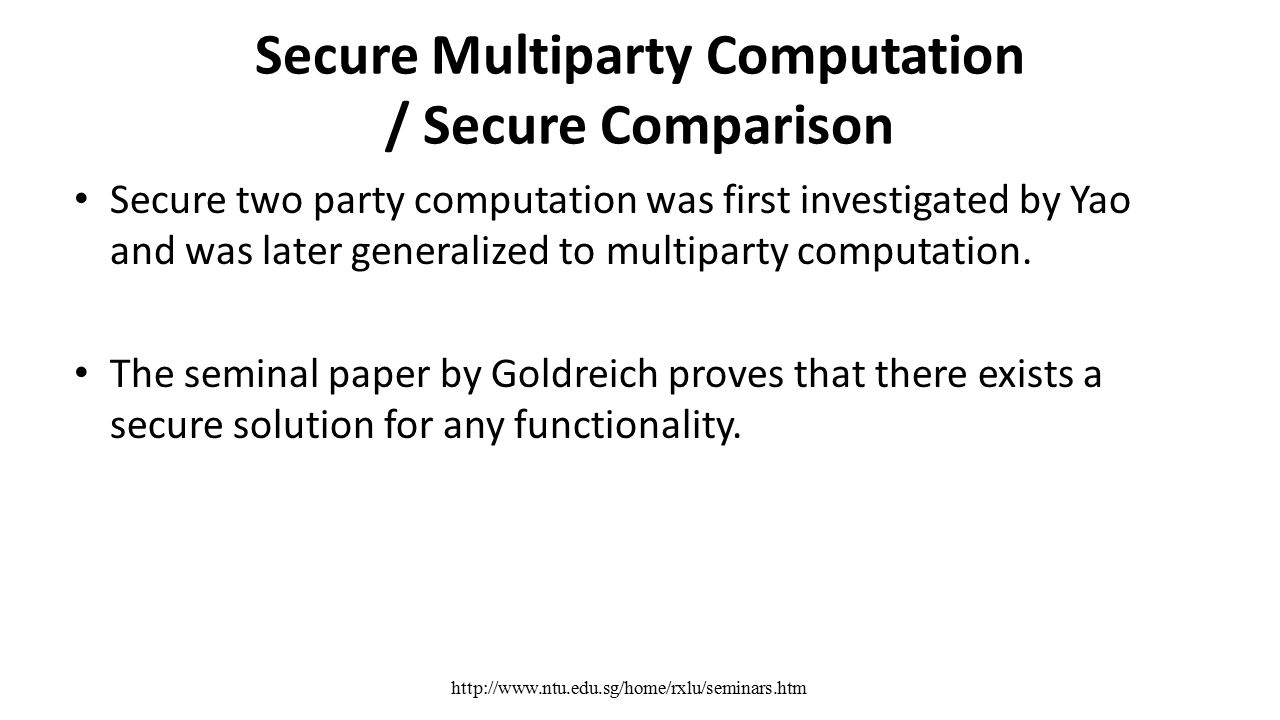 Secure Multiparty Computation / Secure Comparison

• Secure two party computation was first investigated by Yao and was later generalized to multiparty computation.

• The seminal paper by Goldreich proves that there exists a secure solution for any functionality.

http://www.ntu.edu.sg/home/rxlu/seminars.htm